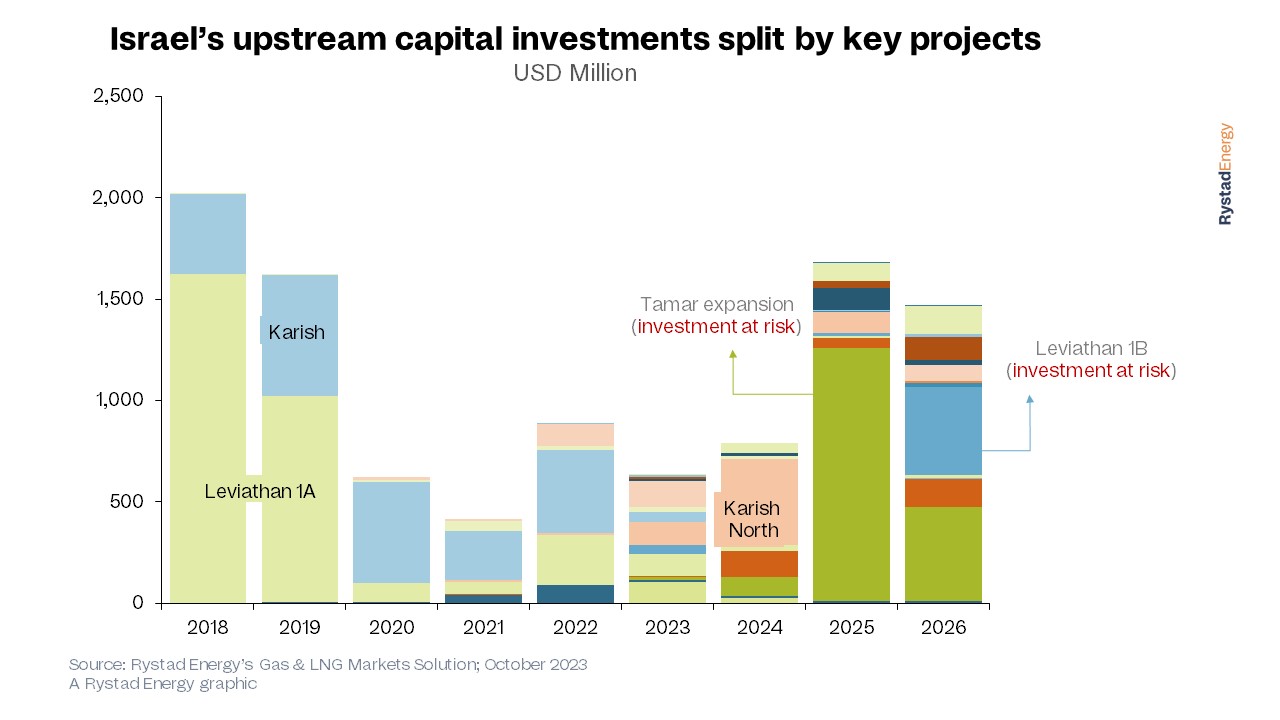 Israel's upstream capital investments split by key projects
USD Million

2,500
2,000
1,500
1,000
500
0

Karish
Leviathan 1A
Karish North
Tamar expansion (investment at risk)
Leviathan 1B (investment at risk)

2018 2019 2020 2021 2022 2023 2024 2025 2026

RystadEnergy

Source: Rystad Energy's Gas & LNG Markets Solution; October 2023
A Rystad Energy graphic